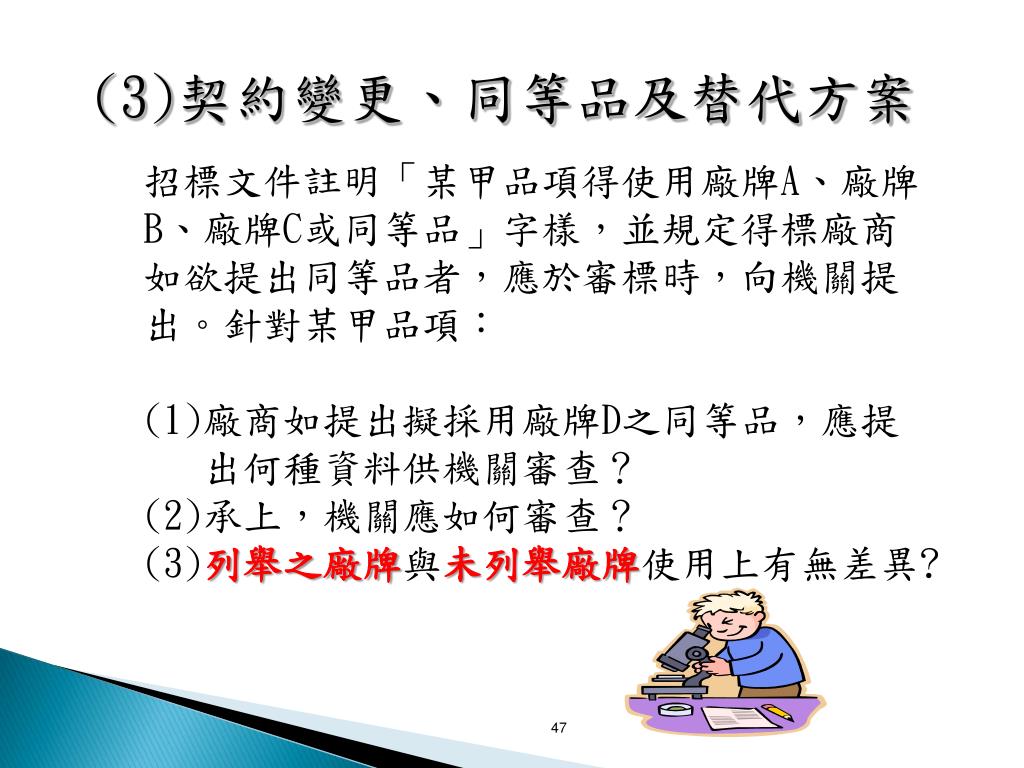 (3)契約變更、同等品及替代方案

招標文件註明「某甲品項得使用廠牌A、廠牌B、廠牌C或同等品」字樣，並規定得標廠商如欲提出同等品者，應於審標時，向機關提出。針對某甲品項：

(1)廠商如提出擬採用廠牌D之同等品，應提出何種資料供機關審查？
(2)承上，機關應如何審查？
(3)列舉之廠牌與未列舉廠牌使用上有無差異?

47